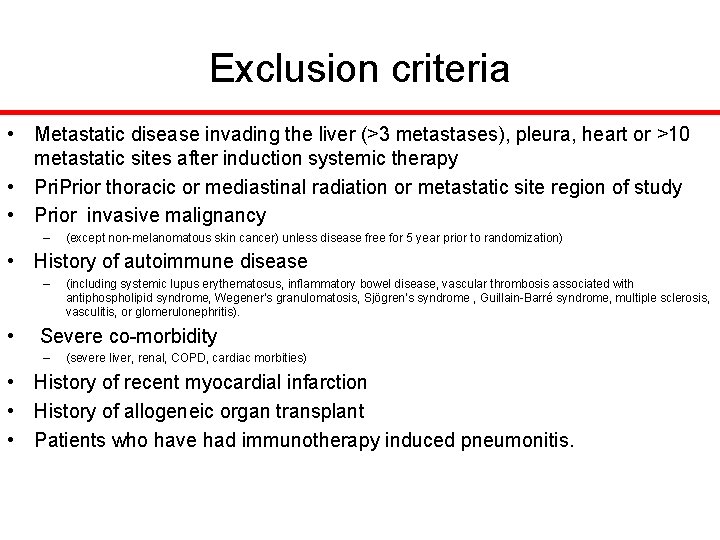 Exclusion criteria

• Metastatic disease invading the liver (>3 metastases), pleura, heart or >10 metastatic sites after induction systemic therapy
• PriPrior thoracic or mediastinal radiation or metastatic site region of study
• Prior invasive malignancy
– (except non-melanomatous skin cancer) unless disease free for 5 year prior to randomization)
• History of autoimmune disease
– (including systemic lupus erythematosus, inflammatory bowel disease, vascular thrombosis associated with antiphospholipid syndrome, Wegener's granulomatosis, Sjögren's syndrome , Guillain-Barré syndrome, multiple sclerosis, vasculitis, or glomerulonephritis).
• Severe co-morbidity
– (severe liver, renal, COPD, cardiac morbities)
• History of recent myocardial infarction
• History of allogeneic organ transplant
• Patients who have had immunotherapy induced pneumonitis.